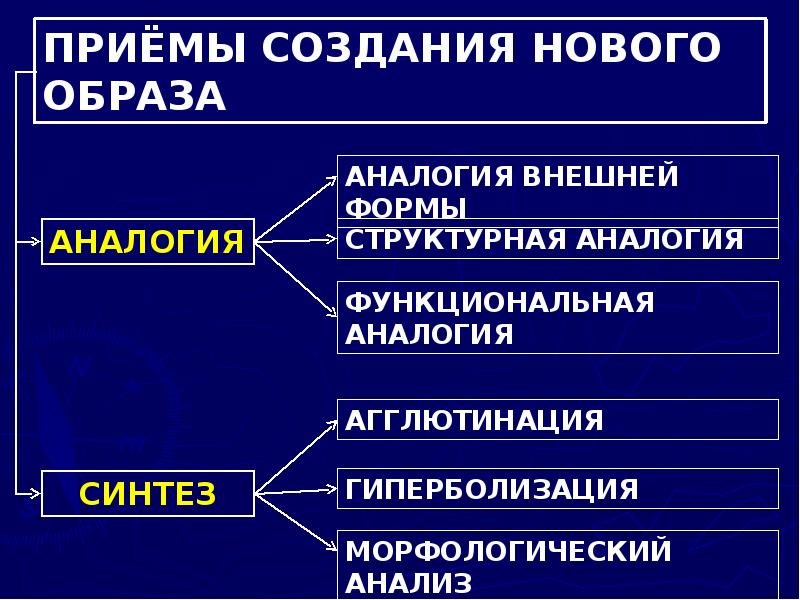 ПРИЁМЫ СОЗДАНИЯ НОВОГО ОБРАЗА

АНАЛОГИЯ

АНАЛОГИЯ ВНЕШНЕЙ ФОРМЫ

СТРУКТУРНАЯ АНАЛОГИЯ

ФУНКЦИОНАЛЬНАЯ АНАЛОГИЯ

СИНТЕЗ

АГГЛЮТИНАЦИЯ

ГИПЕРБОЛИЗАЦИЯ

МОРФОЛОГИЧЕСКИЙ АНАЛИЗ